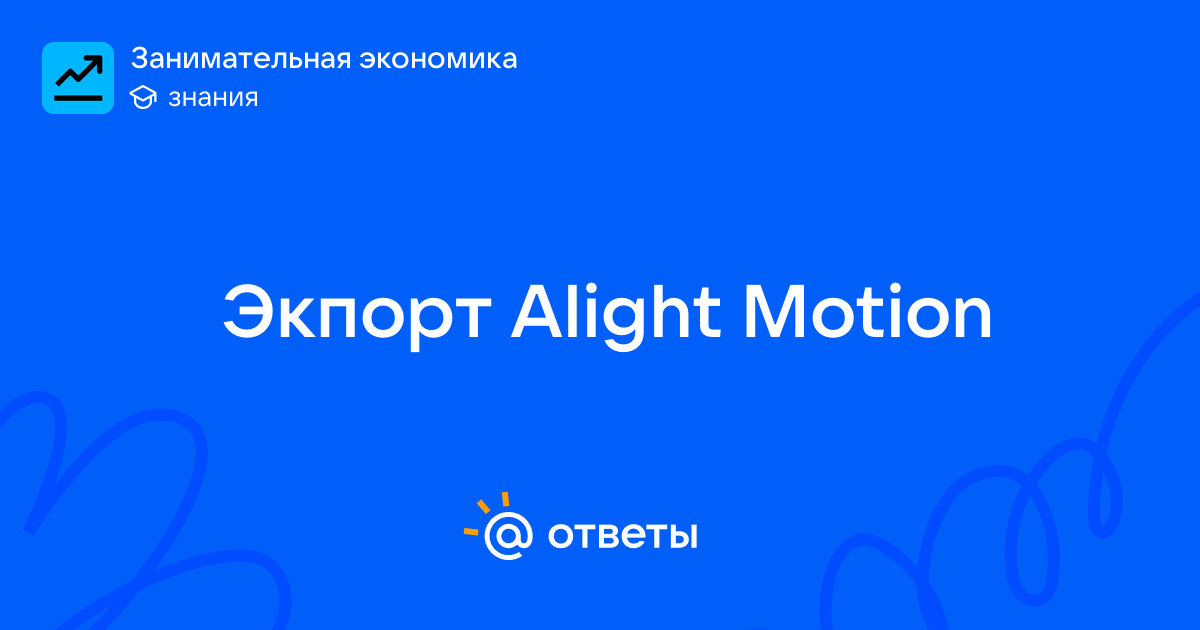 Занимательная экономика
знания

Экпорт Alight Motion

@ ответы